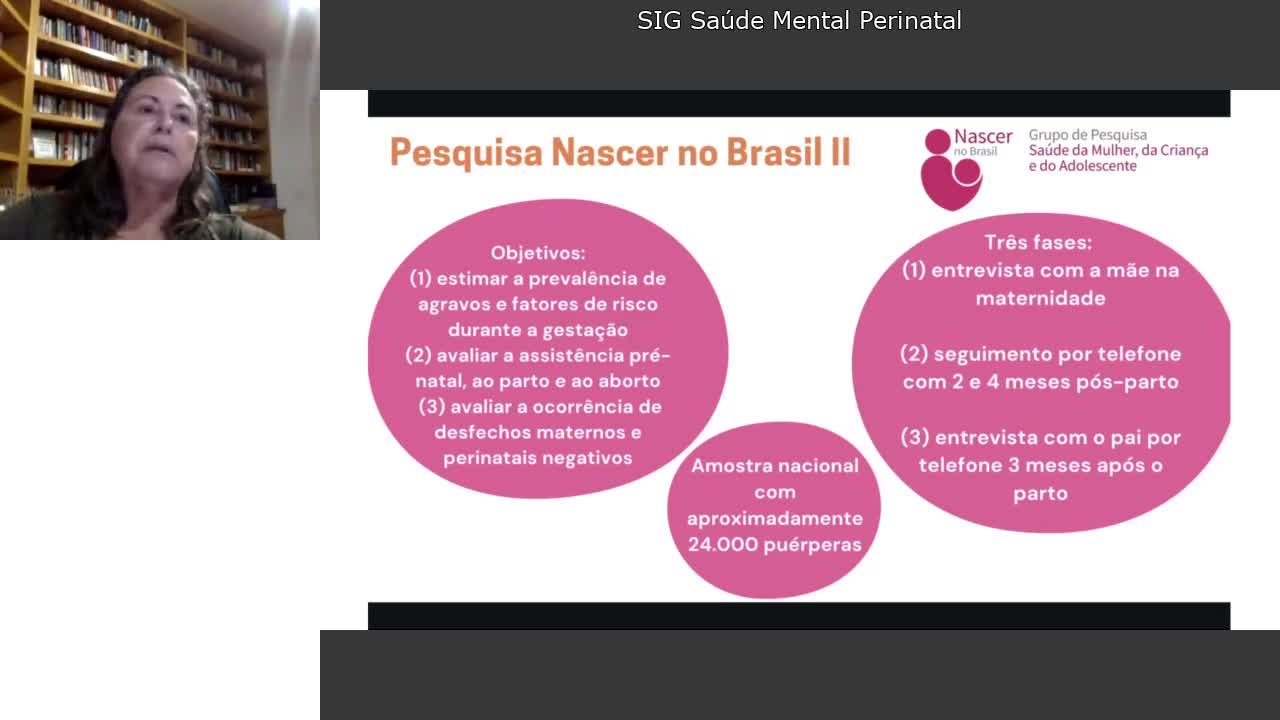 SIG Saúde Mental Perinatal

Pesquisa Nascer no Brasil II

Nascer no Brasil

Grupo de Pesquisa
Saúde da Mulher, da Criança e do Adolescente

Objetivos:
(1) estimar a prevalência de agravos e fatores de risco durante a gestação
(2) avaliar a assistência pré-natal, ao parto e ao aborto
(3) avaliar a ocorrência de desfechos maternos e perinatais negativos

Amostra nacional com aproximadamente 24.000 puérperas

Três fases:
(1) entrevista com a mãe na maternidade

(2) seguimento por telefone com 2 e 4 meses pós-parto

(3) entrevista com o pai por telefone 3 meses após o parto